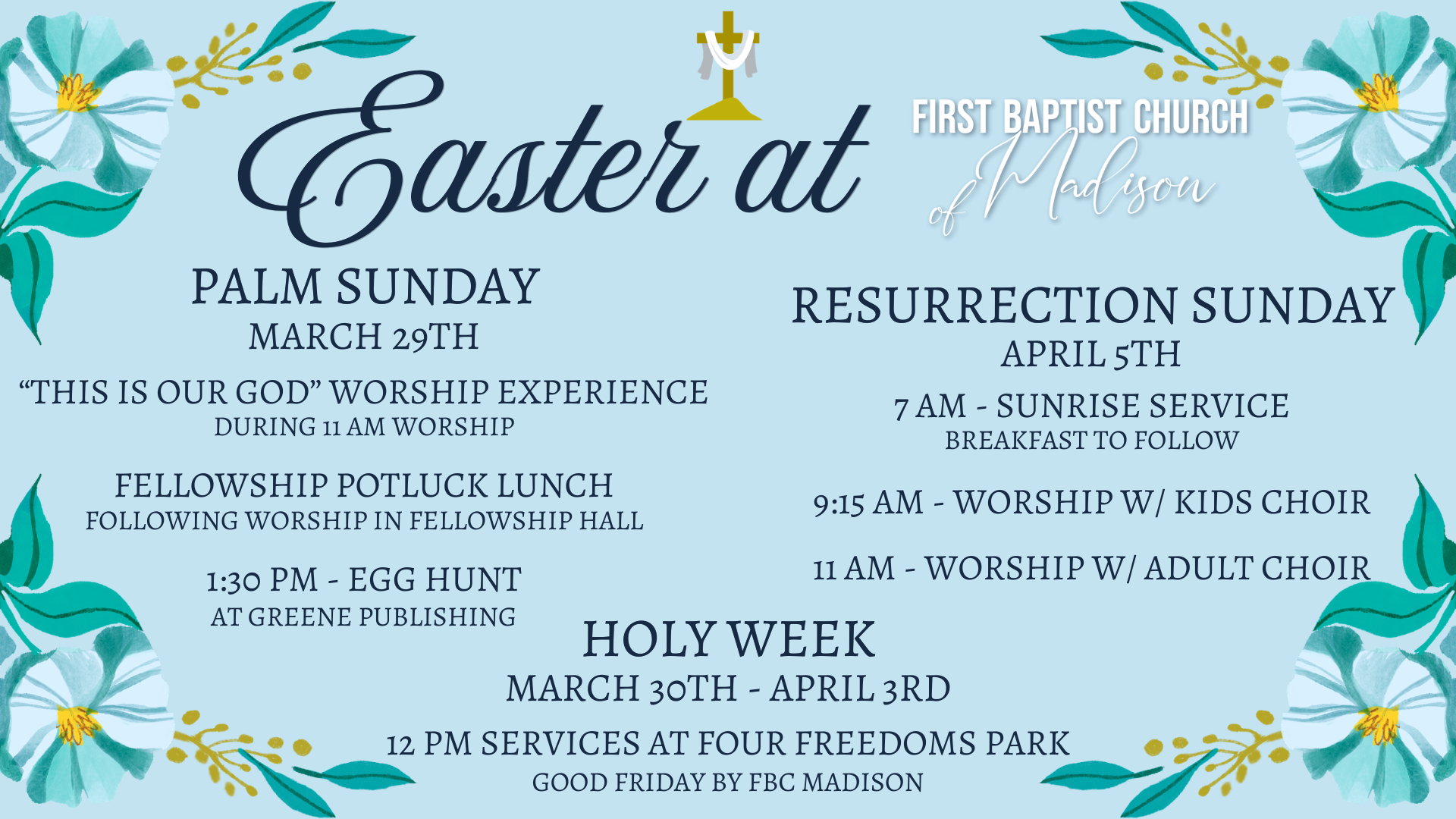 Easter at

FIRST BAPTIST CHURCH of Madison

PALM SUNDAY
MARCH 29TH

“THIS IS OUR GOD” WORSHIP EXPERIENCE
DURING 11 AM WORSHIP

FELLOWSHIP POTLUCK LUNCH
FOLLOWING WORSHIP IN FELLOWSHIP HALL

1:30 PM - EGG HUNT
AT GREENE PUBLISHING

RESURRECTION SUNDAY
APRIL 5TH

7 AM - SUNRISE SERVICE
BREAKFAST TO FOLLOW

9:15 AM - WORSHIP W/ KIDS CHOIR

11 AM - WORSHIP W/ ADULT CHOIR

HOLY WEEK
MARCH 30TH - APRIL 3RD

12 PM SERVICES AT FOUR FREEDOMS PARK
GOOD FRIDAY BY FBC MADISON